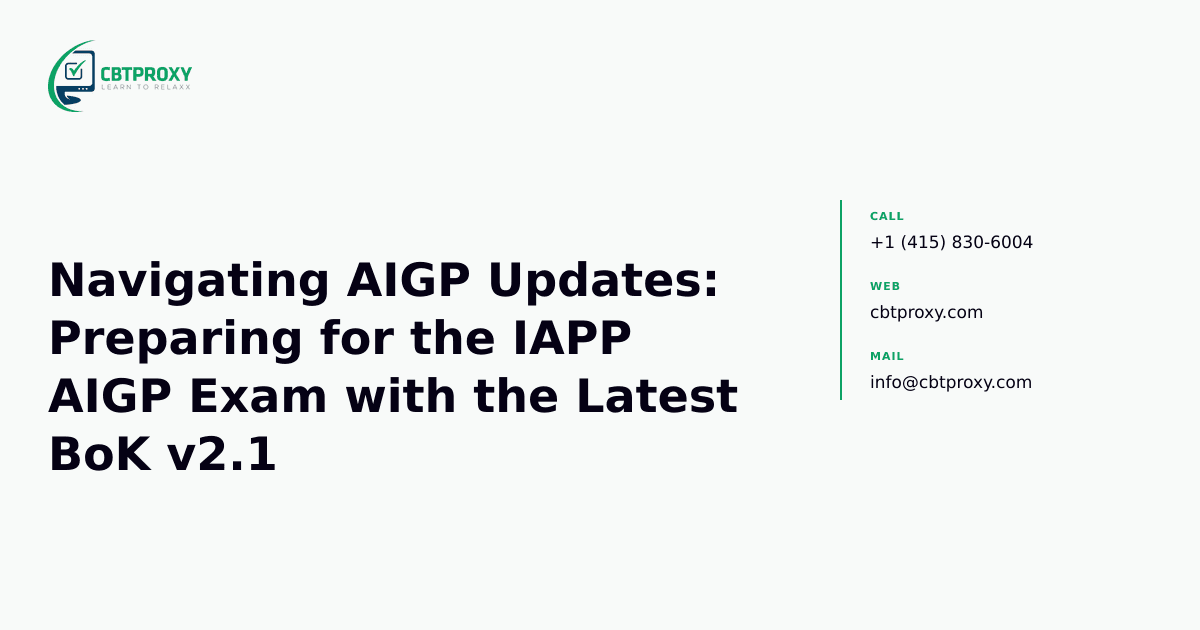 CBTPROXY
LEARN TO RELAXX

Navigating AIGP Updates: Preparing for the IAPP AIGP Exam with the Latest BoK v2.1

CALL
+1 (415) 830-6004

WEB
cbtproxy.com

MAIL
info@cbtproxy.com